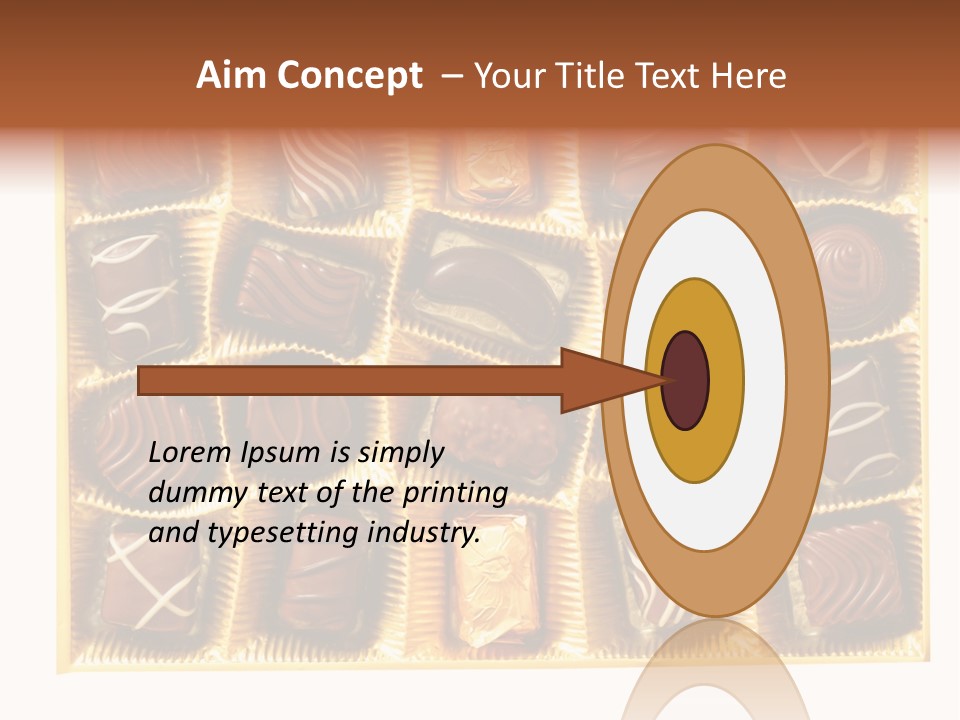 Aim Concept – Your Title Text Here

Lorem Ipsum is simply dummy text of the printing and typesetting industry.